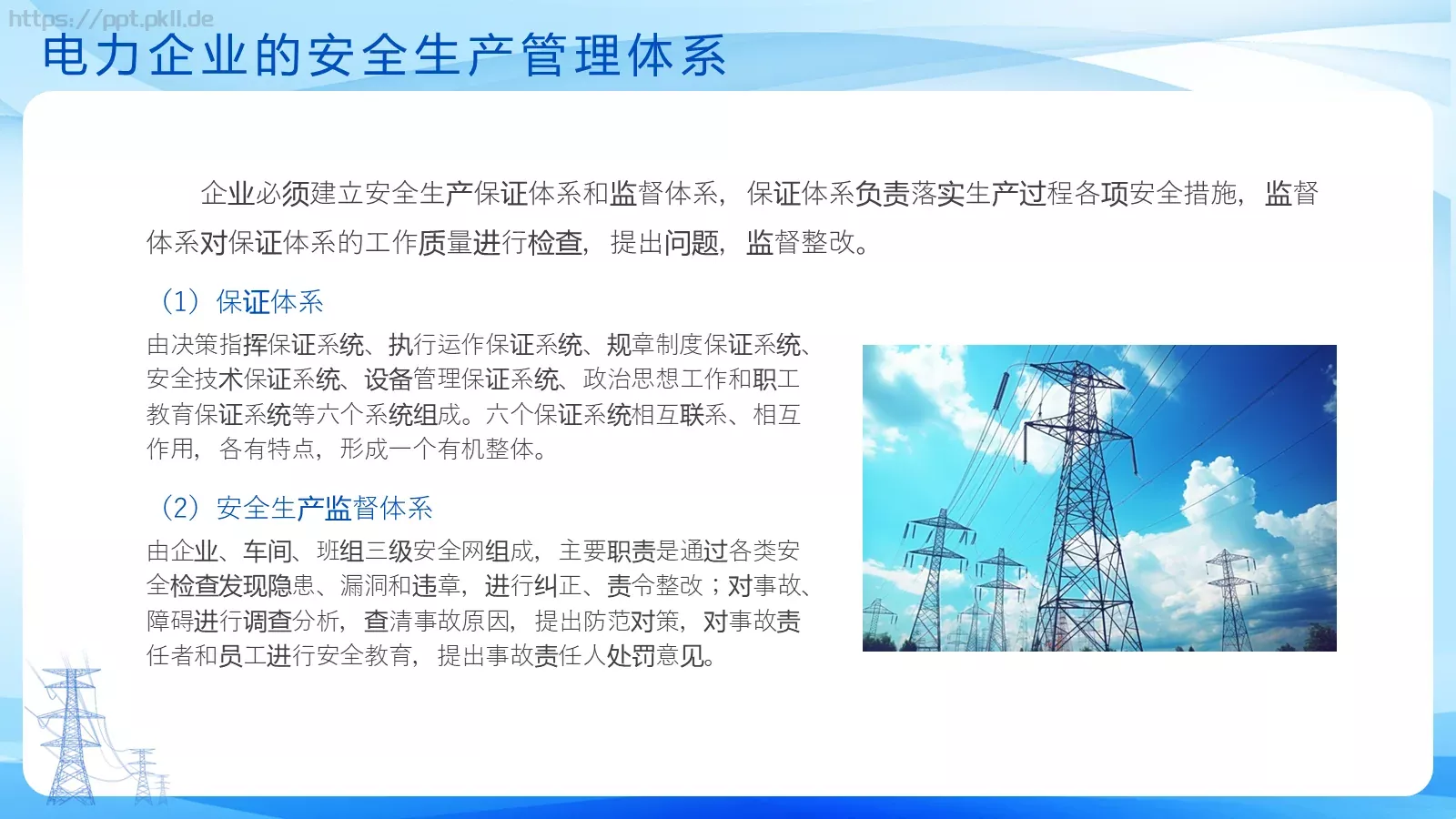 https://ppt.pkll.de

电力企业的安全生产管理体系

企业必须建立安全生产保证体系和监督体系，保证体系负责落实生产过程各项安全措施，监督体系对保证体系的工作质量进行检查，提出问题，监督整改。

（1）保证体系

由决策指挥保证系统、执行运作保证系统、规章制度保证系统、安全技术保证系统、设备管理保证系统、政治思想工作和职工教育保证系统等六个系统组成。六个保证系统相互联系、相互作用，各有特点，形成一个有机整体。

（2）安全生产监督体系

由企业、车间、班组三级安全网组成，主要职责是通过各类安全检查发现隐患、漏洞和违章，进行纠正、责令整改；对事故、障碍进行调查分析，查清事故原因，提出防范对策，对事故责任者和员工进行安全教育，提出事故责任人处罚意见。